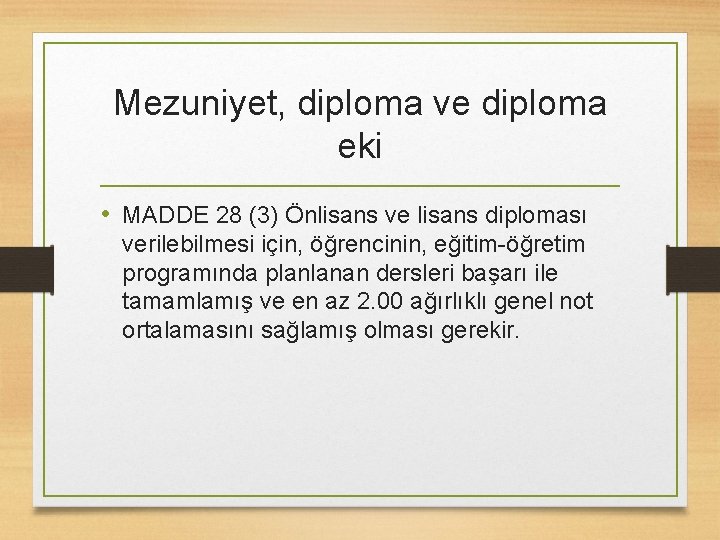 Mezuniyet, diploma ve diploma eki

• MADDE 28 (3) Önlisans ve lisans diploması verilebilmesi için, öğrencinin, eğitim-öğretim programında planlanan dersleri başarı ile tamamlamış ve en az 2.00 ağırlıklı genel not ortalamasını sağlamış olması gerekir.